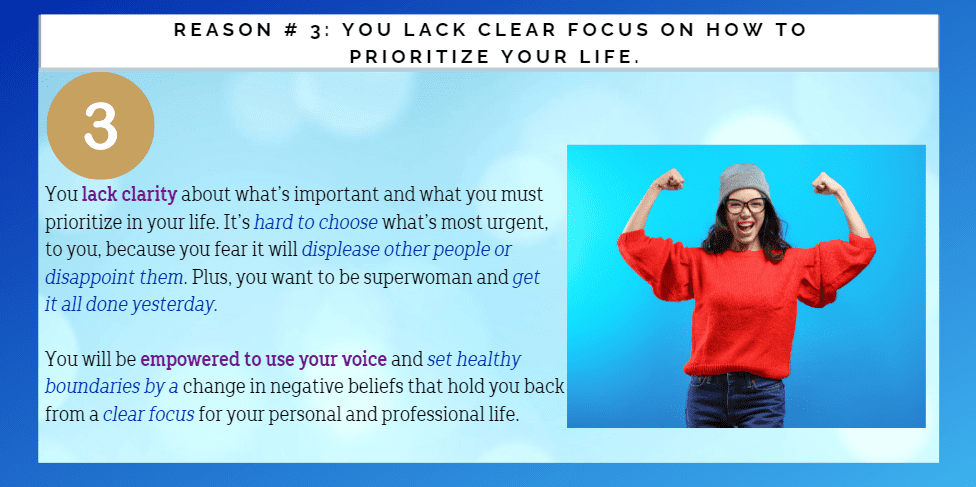 REASON # 3: YOU LACK CLEAR FOCUS ON HOW TO PRIORITIZE YOUR LIFE.

3

You lack clarity about what's important and what you must prioritize in your life. It's hard to choose what's most urgent, to you, because you fear it will displease other people or disappoint them. Plus, you want to be superwoman and get it all done yesterday.

You will be empowered to use your voice and set healthy boundaries by a change in negative beliefs that hold you back from a clear focus for your personal and professional life.